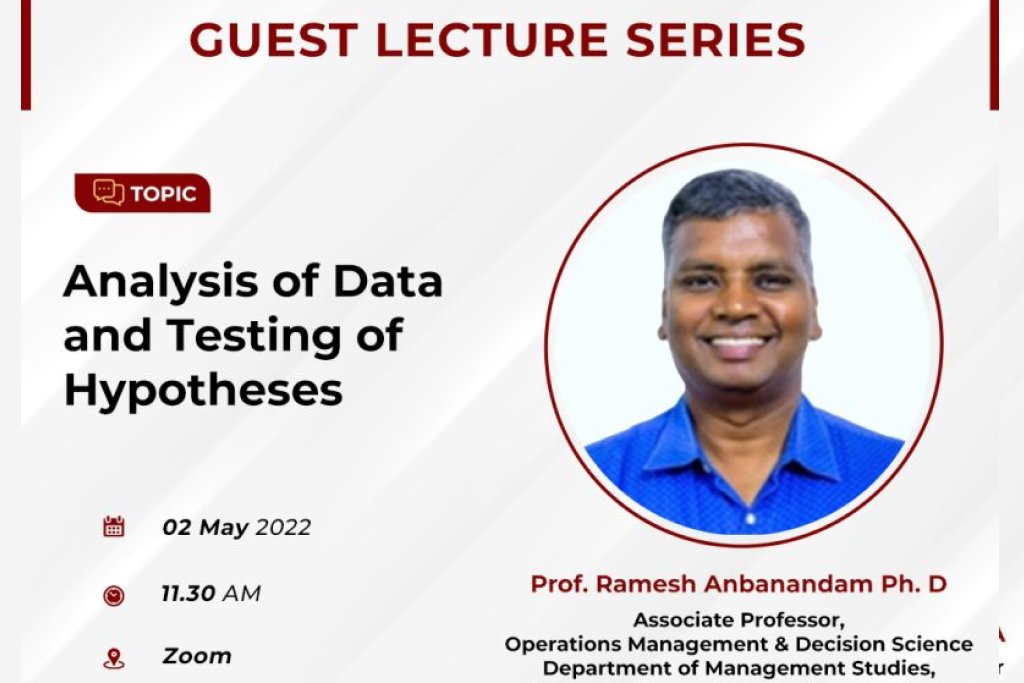 GUEST LECTURE SERIES

TOPIC

Analysis of Data and Testing of Hypotheses

02 May 2022

11.30 AM

Zoom

Prof. Ramesh Anbanandam Ph. D

Associate Professor,
Operations Management & Decision Science
Department of Management Studies,